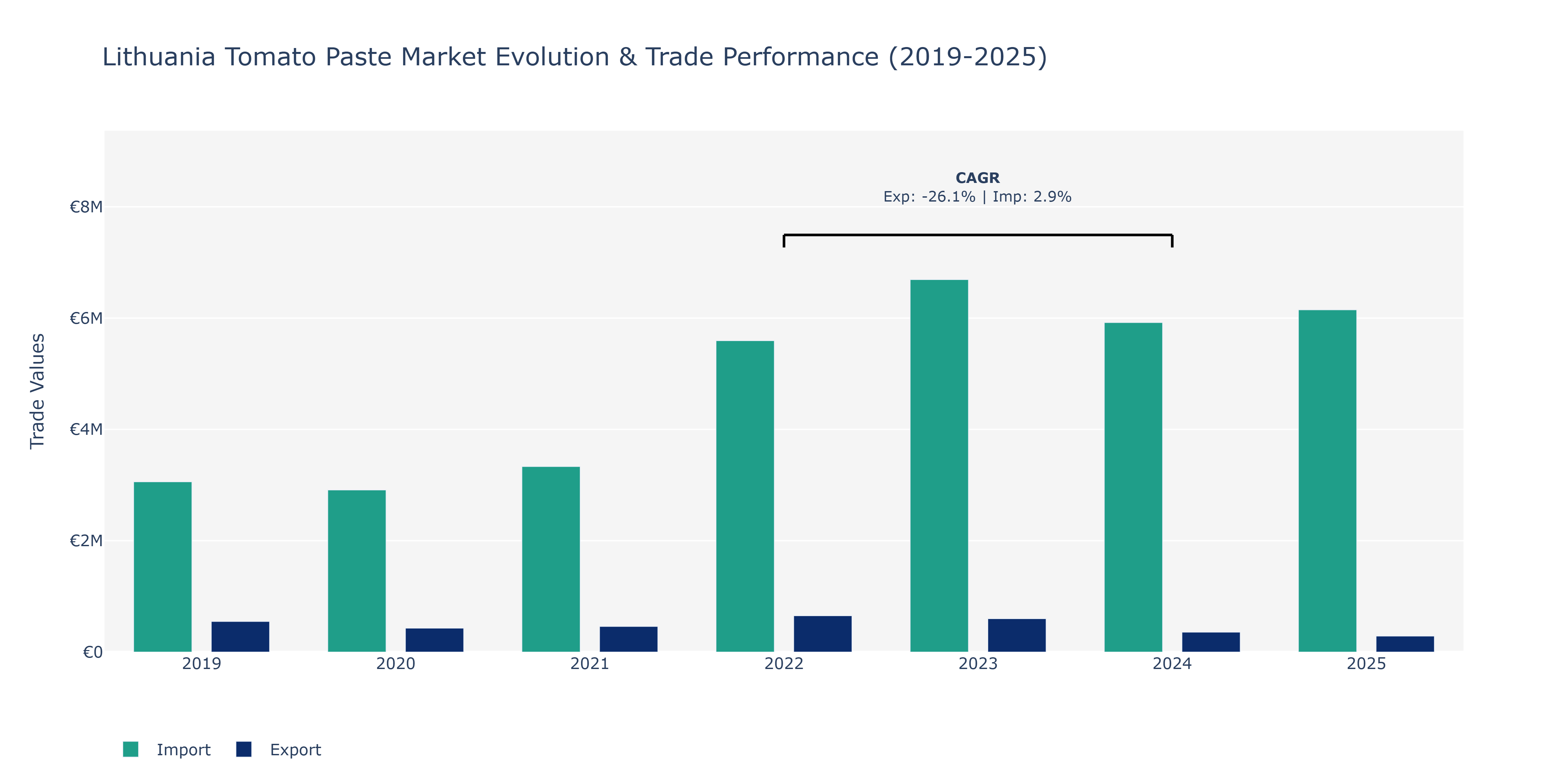 Lithuania Tomato Paste Market Evolution & Trade Performance (2019-2025)

CAGR
Exp: -26.1% | Imp: 2.9%

Trade Values

€8M
€6M
€4M
€2M
€0

2019
2020
2021
2022
2023
2024
2025

Import
Export